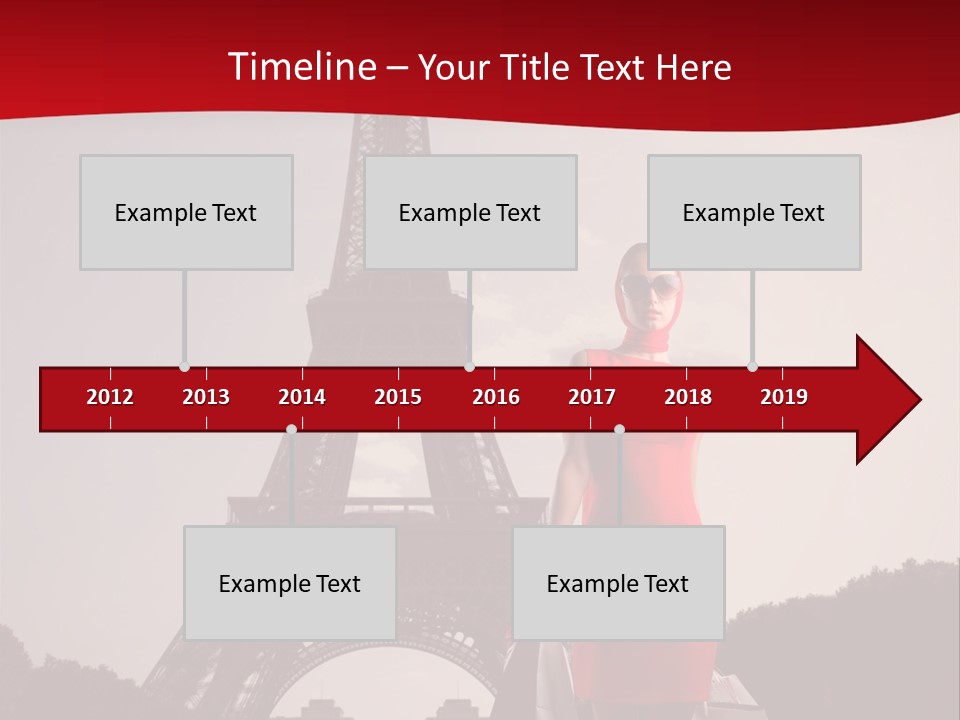 Timeline – Your Title Text Here

Example Text

Example Text

Example Text

2012 2013 2014 2015 2016 2017 2018 2019

Example Text

Example Text